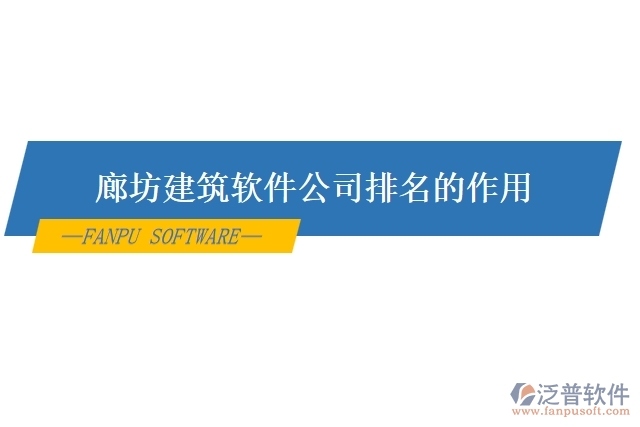 廊坊建筑软件公司排名的作用

—FANPU SOFTWARE—

泛普软件
www.fanpusoft.com